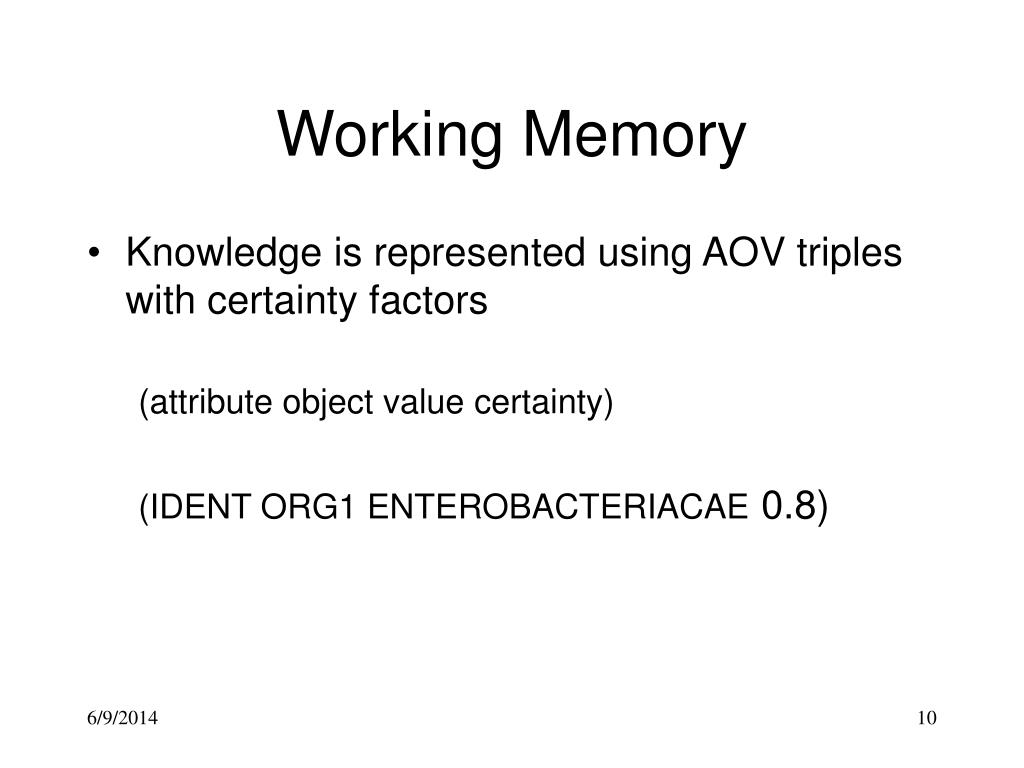 Working Memory

• Knowledge is represented using AOV triples with certainty factors

(attribute object value certainty)

(IDENT ORG1 ENTEROBACTERIACAE 0.8)

6/9/2014

10